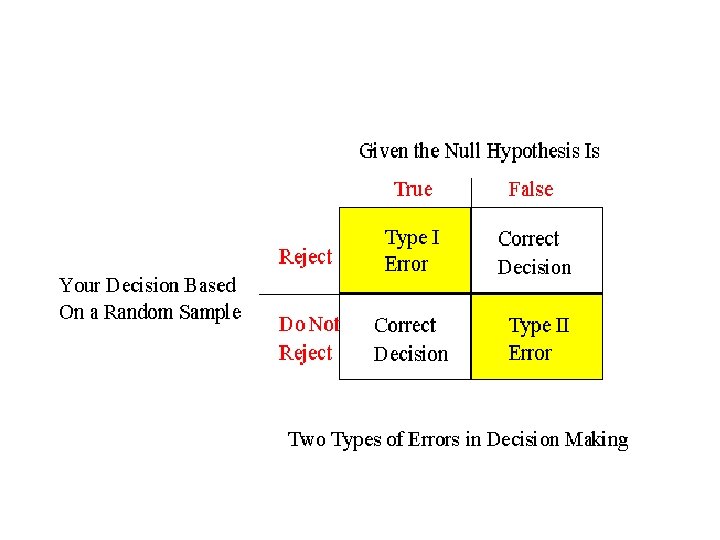 Given the Null Hypothesis Is

Your Decision Based On a Random Sample

| | True | False |
|---|---|---|
| Reject | Type I Error | Correct Decision |
| Do Not Reject | Correct Decision | Type II Error |

Two Types of Errors in Decision Making